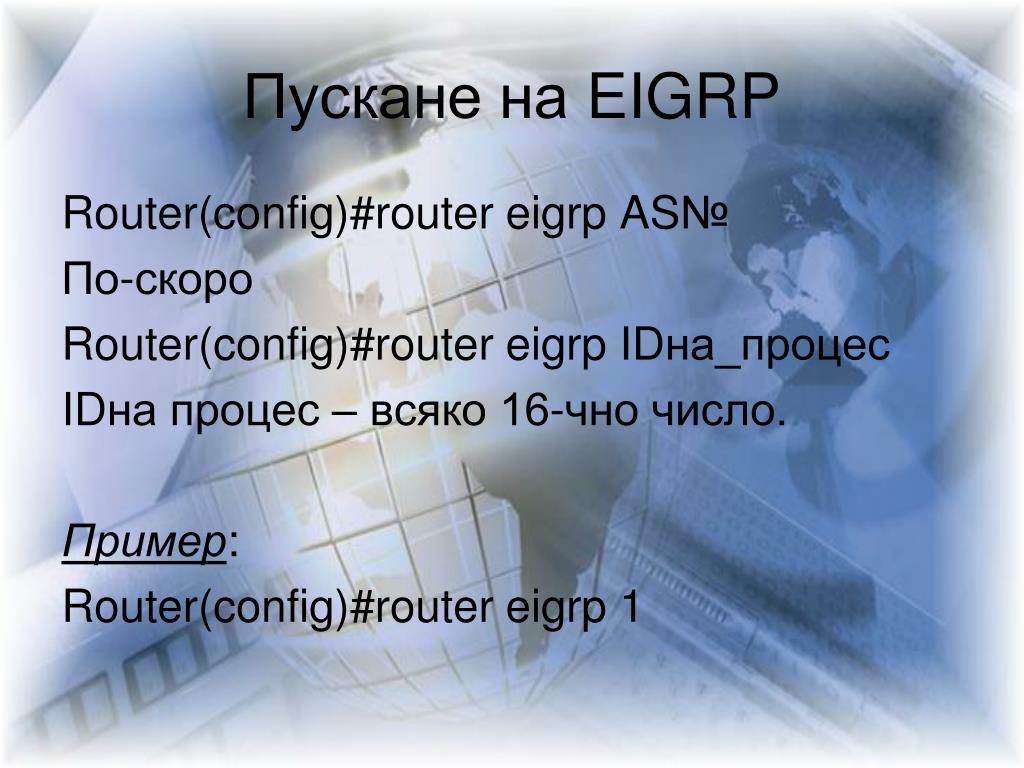 Пускане на EIGRP

Router(config)#router eigrp AS№
По-скоро
Router(config)#router eigrp IDна_процес
IDна процес – всяко 16-чно число.

Пример:
Router(config)#router eigrp 1